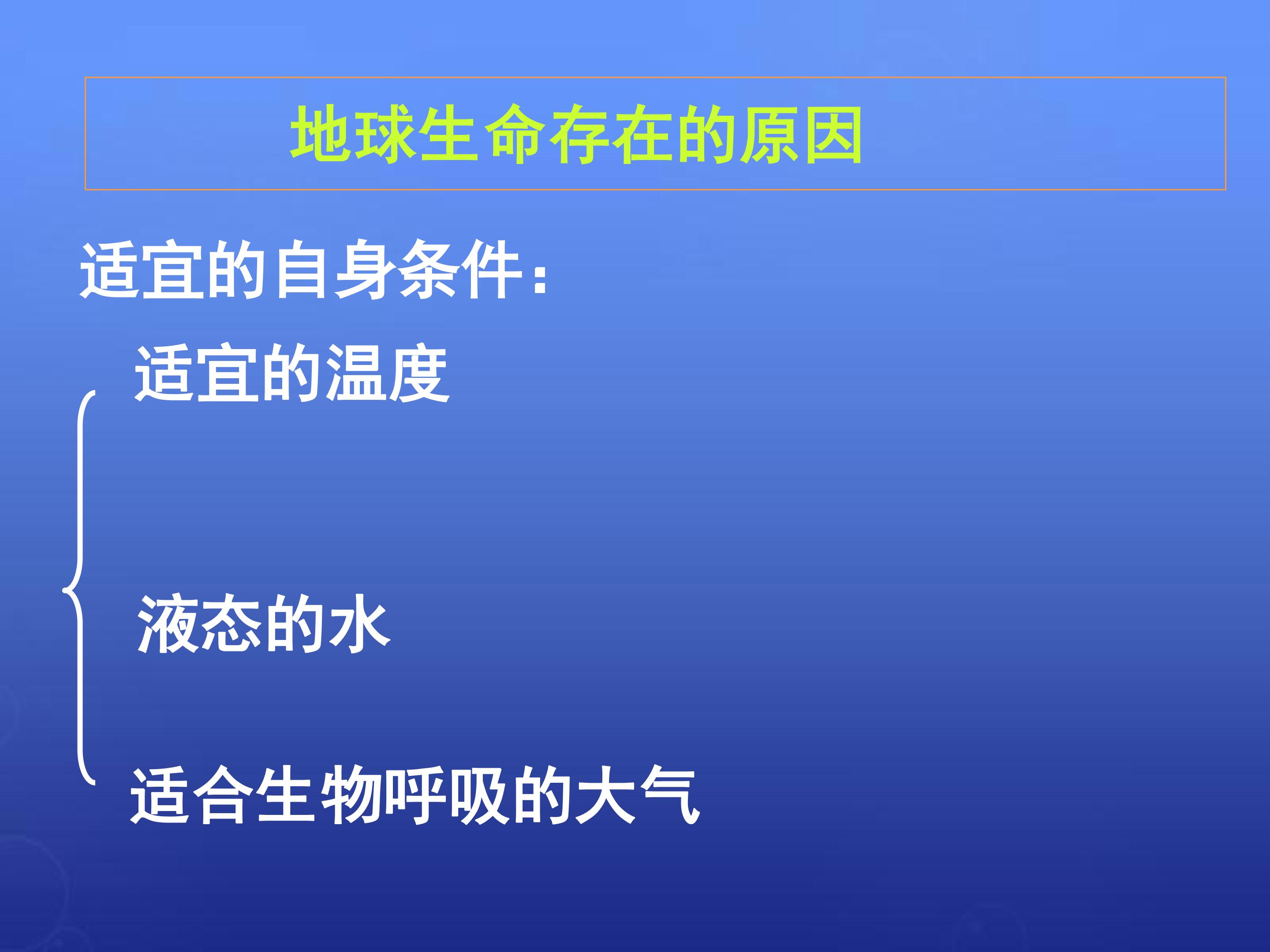 地球生命存在的原因

适宜的自身条件:

适宜的温度

液态的水

适合生物呼吸的大气